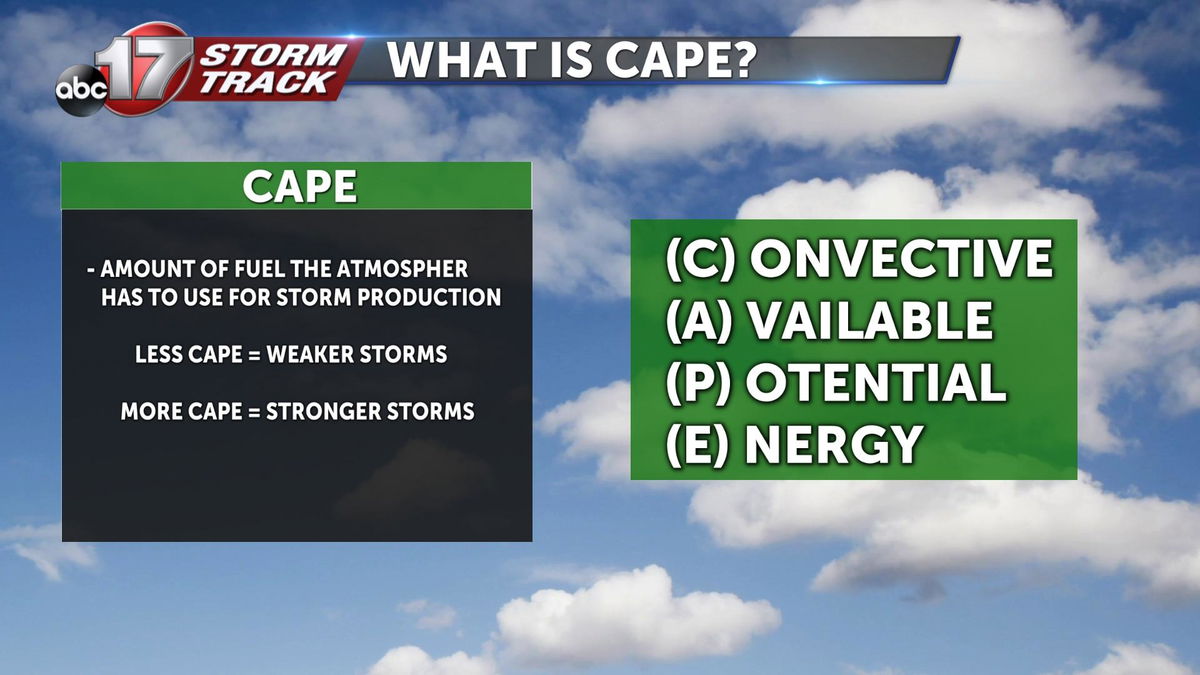 abc 17 STORM TRACK

WHAT IS CAPE?

CAPE

- AMOUNT OF FUEL THE ATMOSPHER HAS TO USE FOR STORM PRODUCTION

LESS CAPE = WEAKER STORMS

MORE CAPE = STRONGER STORMS

(C) ONVECTIVE
(A) VAILABLE
(P) OTENTIAL
(E) NERGY